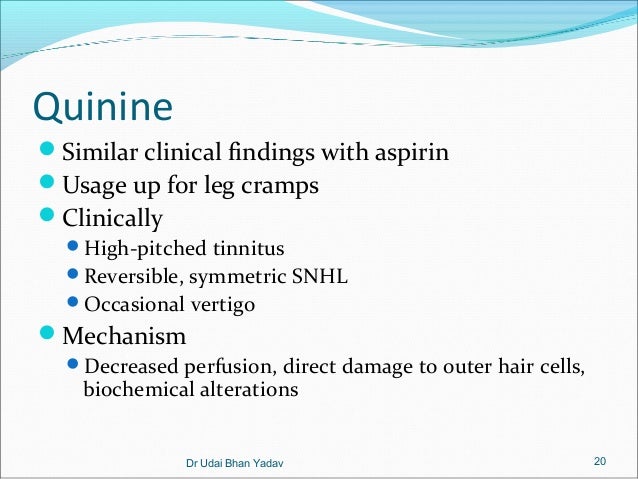 Quinine

- Similar clinical findings with aspirin
- Usage up for leg cramps
- Clinically
  - High-pitched tinnitus
  - Reversible, symmetric SNHL
  - Occasional vertigo
- Mechanism
  - Decreased perfusion, direct damage to outer hair cells, biochemical alterations

Dr Udai Bhan Yadav

20